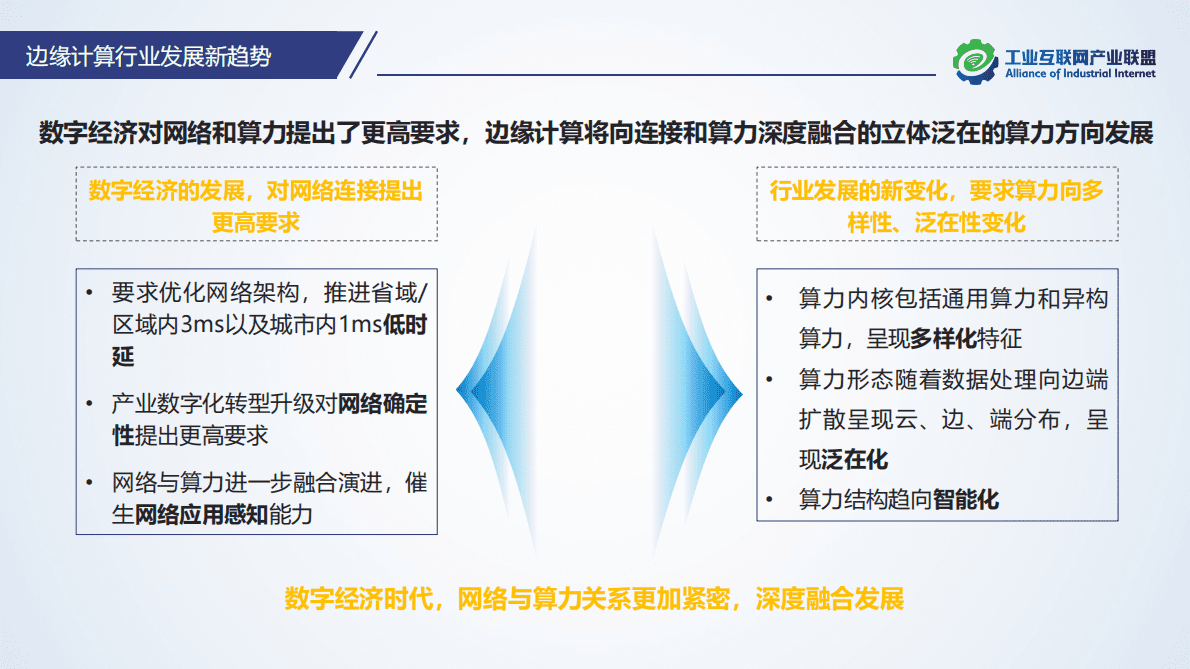 边缘计算行业发展新趋势

工业互联网产业联盟
Alliance of Industrial Internet

数字经济对网络和算力提出了更高要求，边缘计算将向连接和算力深度融合的立体泛在的算力方向发展

数字经济的发展，对网络连接提出更高要求

• 要求优化网络架构，推进省域/区域内3ms以及城市内1ms低时延
• 产业数字化转型升级对网络确定性提出更高要求
• 网络与算力进一步融合演进，催生网络应用感知能力

行业发展的新变化，要求算力向多样性、泛在性变化

• 算力内核包括通用算力和异构算力，呈现多样化特征
• 算力形态随着数据处理向边端扩散呈现云、边、端分布，呈现泛在化
• 算力结构趋向智能化

数字经济时代，网络与算力关系更加紧密，深度融合发展